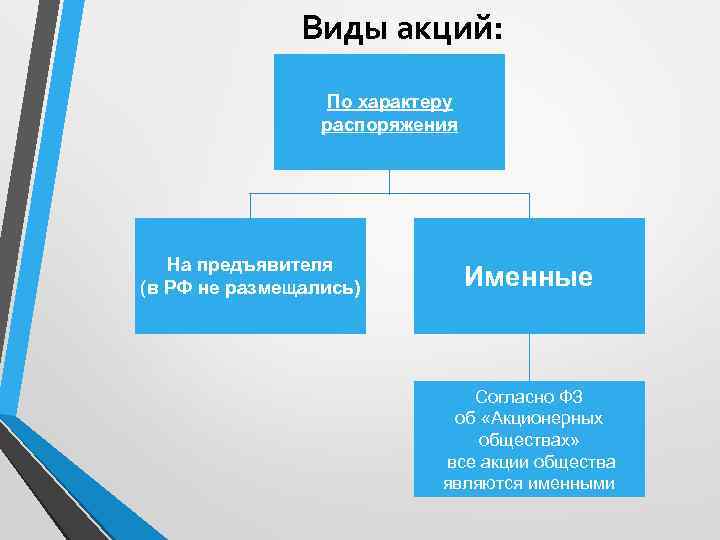 Виды акций:

По характеру распоряжения

На предъявителя (в РФ не размещались)

Именные

Согласно ФЗ об «Акционерных обществах» все акции общества являются именными